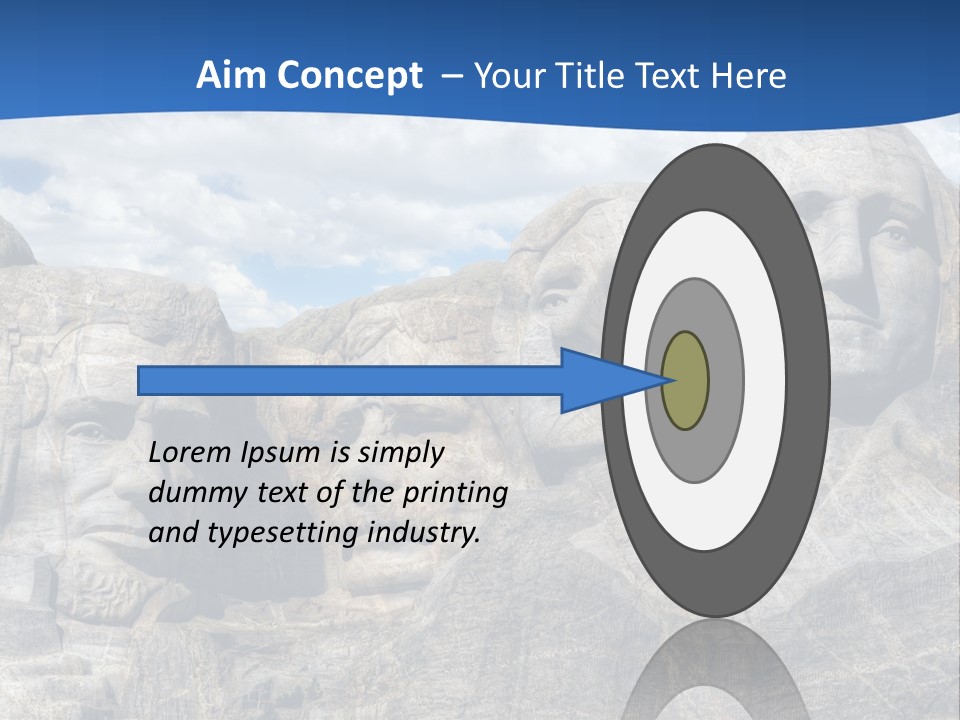 Aim Concept – Your Title Text Here

Lorem Ipsum is simply dummy text of the printing and typesetting industry.